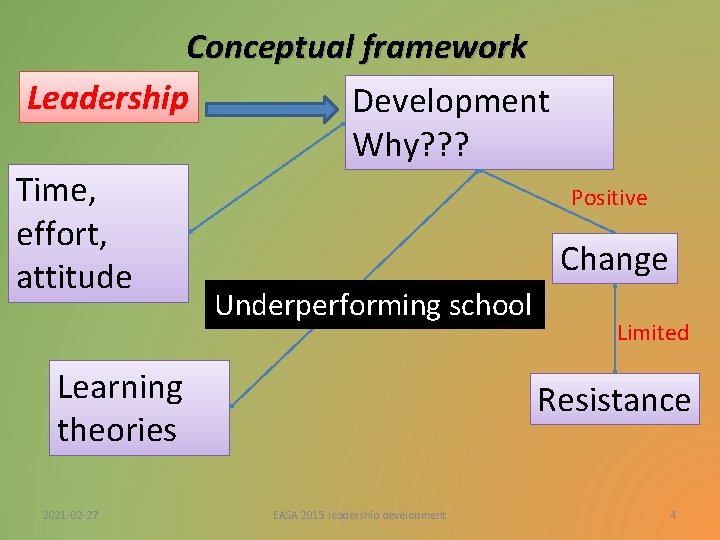 Conceptual framework

Leadership

Development
Why???

Time, effort, attitude

Positive

Change

Underperforming school

Limited

Learning theories

Resistance

2021-02-27

EASA 2015 leadership development

4